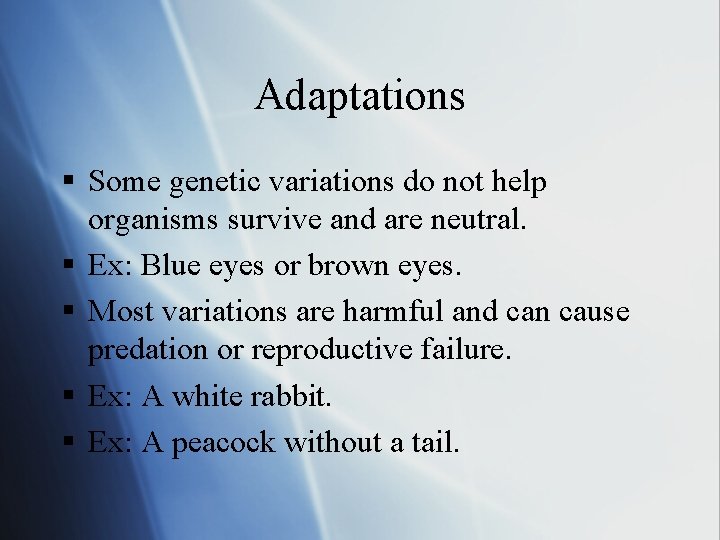 Adaptations

▪ Some genetic variations do not help organisms survive and are neutral.

▪ Ex: Blue eyes or brown eyes.

▪ Most variations are harmful and can cause predation or reproductive failure.

▪ Ex: A white rabbit.

▪ Ex: A peacock without a tail.